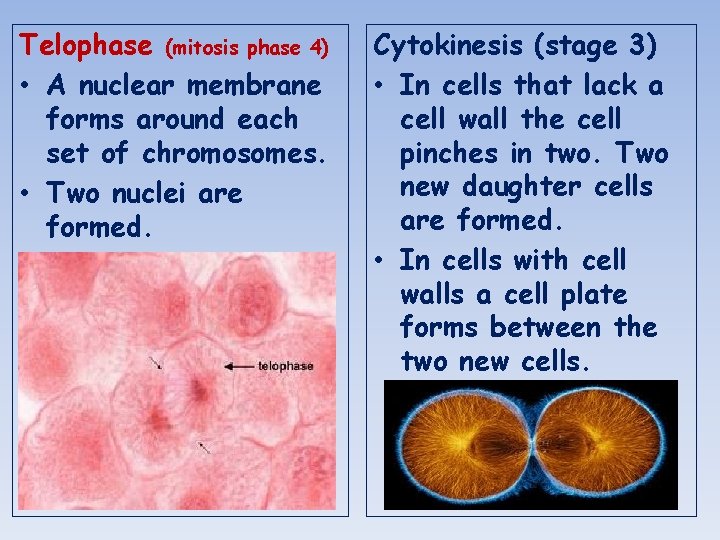 Telophase (mitosis phase 4)

• A nuclear membrane forms around each set of chromosomes.

• Two nuclei are formed.

telophase

Cytokinesis (stage 3)

• In cells that lack a cell wall the cell pinches in two. Two new daughter cells are formed.

• In cells with cell walls a cell plate forms between the two new cells.